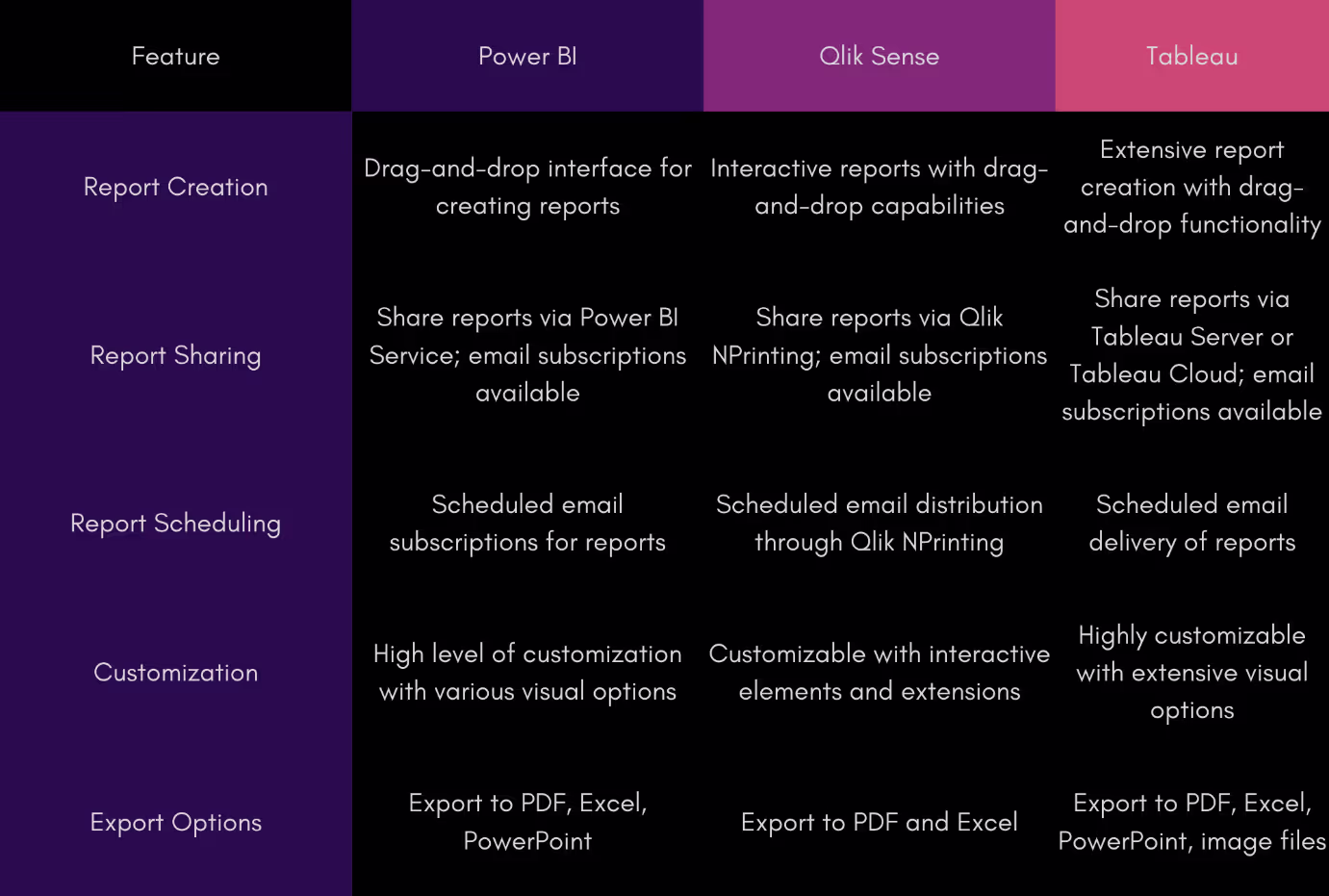 | Feature | Power BI | Qlik Sense | Tableau |
|---|---|---|---|
| Report Creation | Drag-and-drop interface for creating reports | Interactive reports with drag-and-drop capabilities | Extensive report creation with drag-and-drop functionality |
| Report Sharing | Share reports via Power BI Service; email subscriptions available | Share reports via Qlik NPrinting; email subscriptions available | Share reports via Tableau Server or Tableau Cloud; email subscriptions available |
| Report Scheduling | Scheduled email subscriptions for reports | Scheduled email distribution through Qlik NPrinting | Scheduled email delivery of reports |
| Customization | High level of customization with various visual options | Customizable with interactive elements and extensions | Highly customizable with extensive visual options |
| Export Options | Export to PDF, Excel, PowerPoint | Export to PDF and Excel | Export to PDF, Excel, PowerPoint, image files |